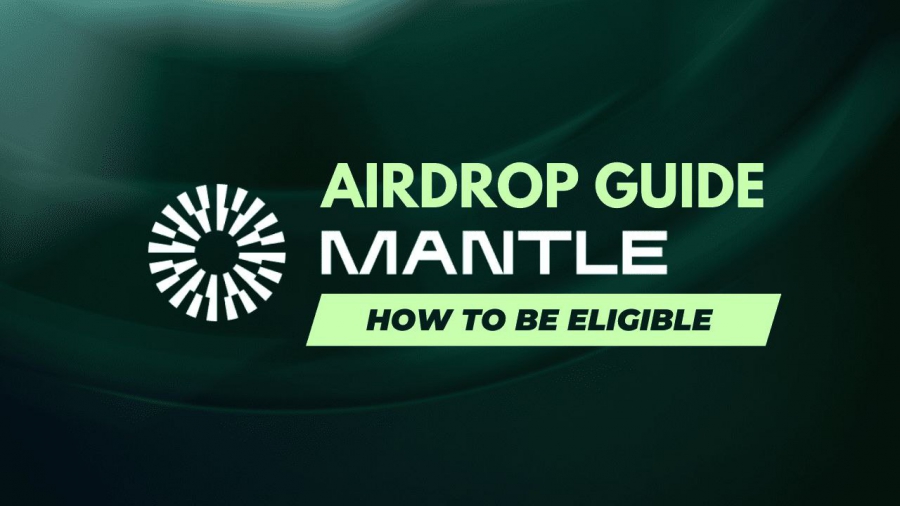 AIRDROP GUIDE
MANTLE
HOW TO BE ELIGIBLE